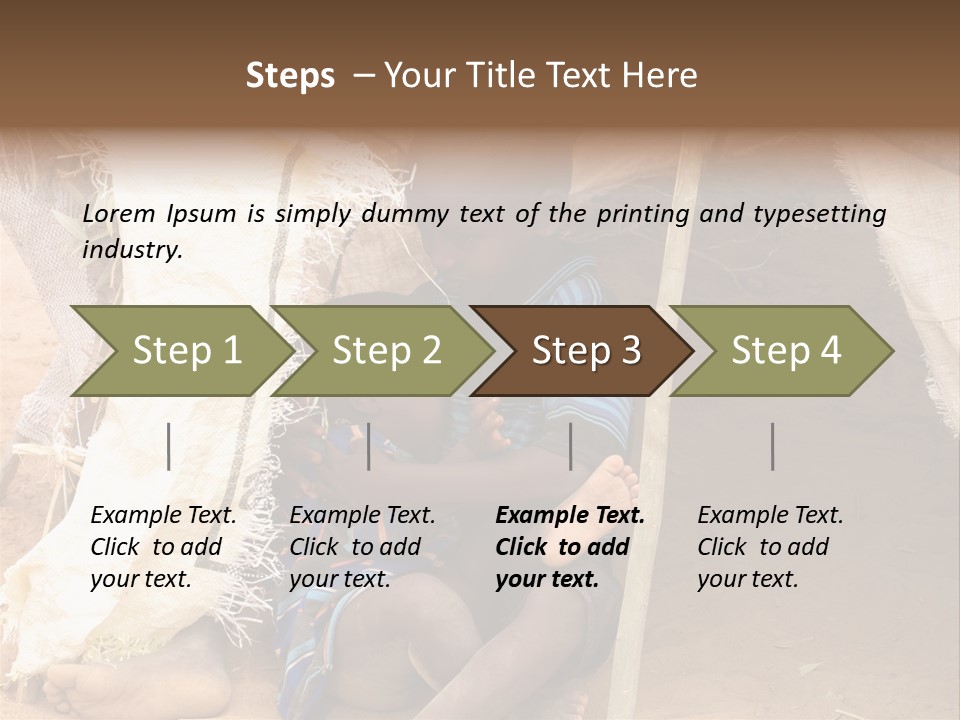 Steps – Your Title Text Here

Lorem Ipsum is simply dummy text of the printing and typesetting industry.

Step 1

Step 2

Step 3

Step 4

Example Text. Click to add your text.

Example Text. Click to add your text.

Example Text. Click to add your text.

Example Text. Click to add your text.